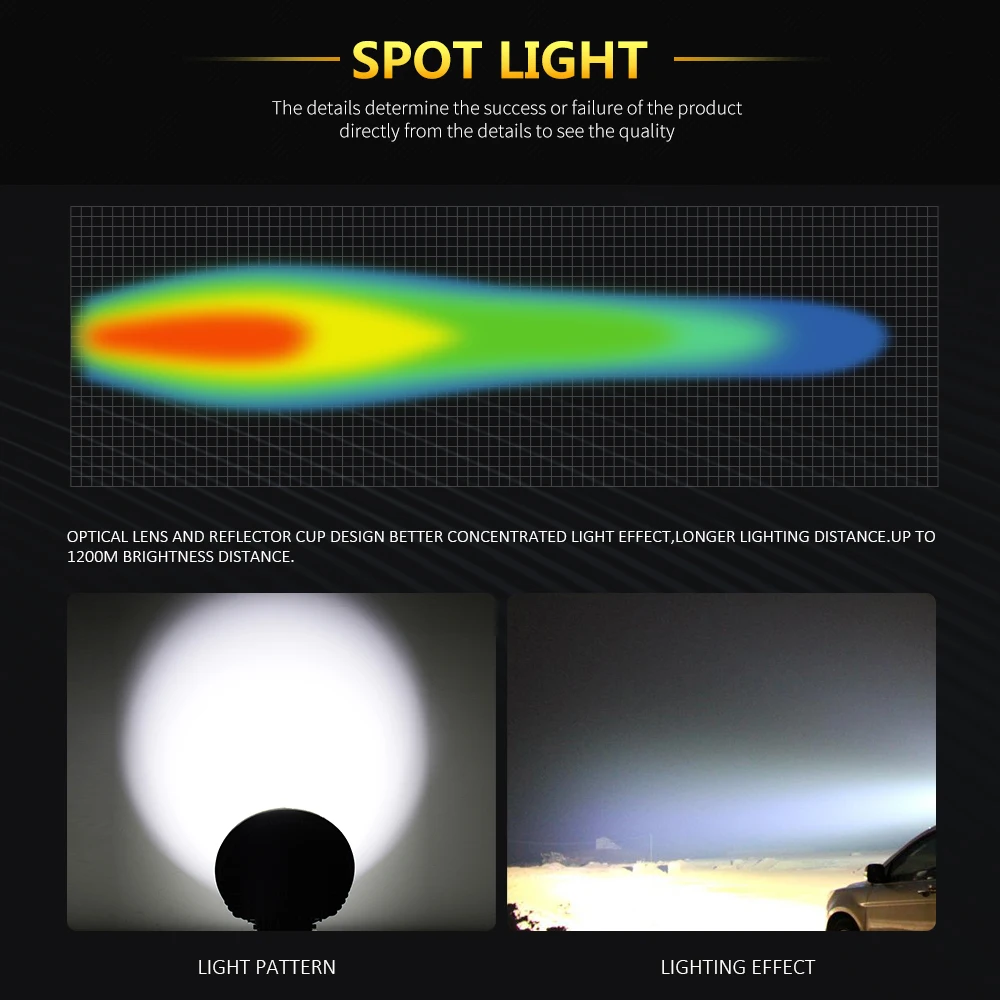 SPOT LIGHT

The details determine the success or failure of the product directly from the details to see the quality

OPTICAL LENS AND REFLECTOR CUP DESIGN BETTER CONCENTRATED LIGHT EFFECT,LONGER LIGHTING DISTANCE.UP TO 1200M BRIGHTNESS DISTANCE.

LIGHT PATTERN

LIGHTING EFFECT